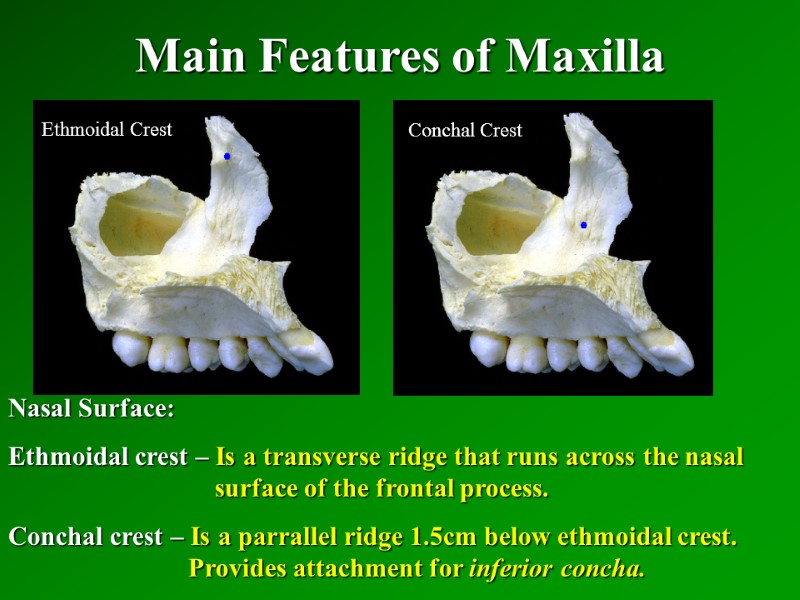 Main Features of Maxilla

Ethmoidal Crest

Conchal Crest

Nasal Surface:

Ethmoidal crest – Is a transverse ridge that runs across the nasal surface of the frontal process.

Conchal crest – Is a parrallel ridge 1.5cm below ethmoidal crest. Provides attachment for inferior concha.